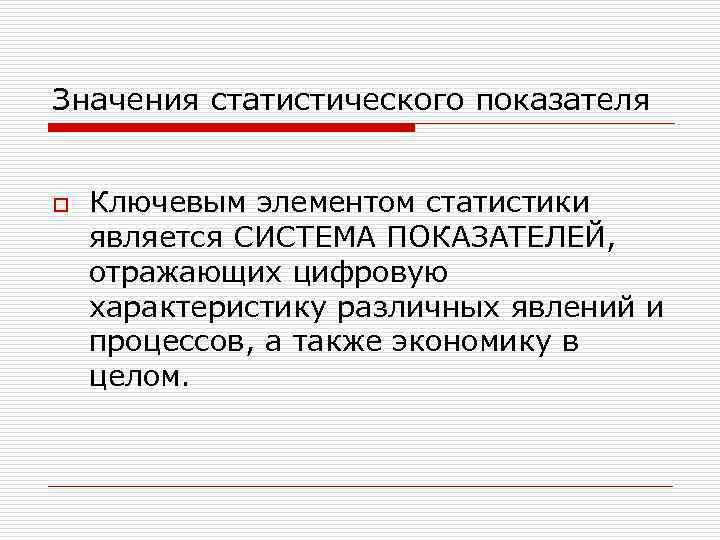 Значения статистического показателя

Ключевым элементом статистики является СИСТЕМА ПОКАЗАТЕЛЕЙ, отражающих цифровую характеристику различных явлений и процессов, а также экономику в целом.